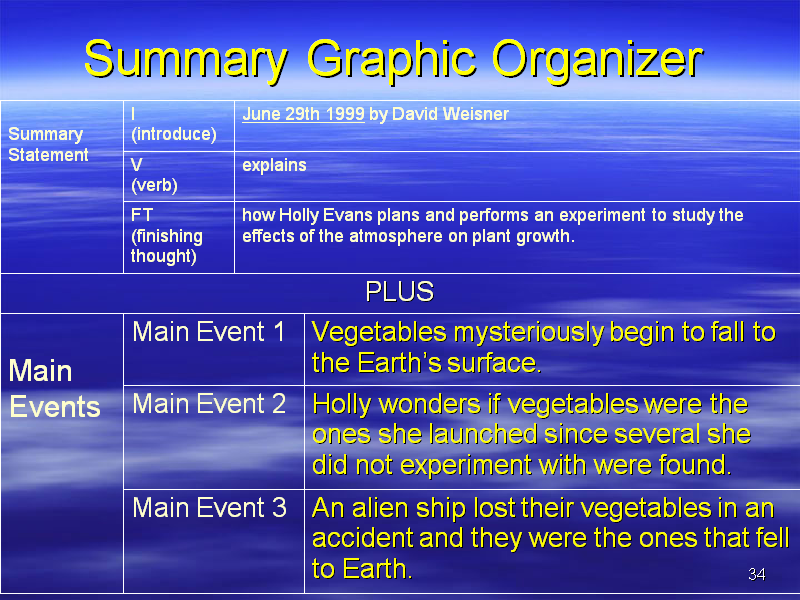 Summary Graphic Organizer

| Summary Statement | I (introduce) | June 29th 1999 by David Weisner |
|---|---|---|
| | V (verb) | explains |
| | FT (finishing thought) | how Holly Evans plans and performs an experiment to study the effects of the atmosphere on plant growth. |

PLUS

| Main Events | Main Event 1 | Vegetables mysteriously begin to fall to the Earth's surface. |
|---|---|---|
| | Main Event 2 | Holly wonders if vegetables were the ones she launched since several she did not experiment with were found. |
| | Main Event 3 | An alien ship lost their vegetables in an accident and they were the ones that fell to Earth. |

34